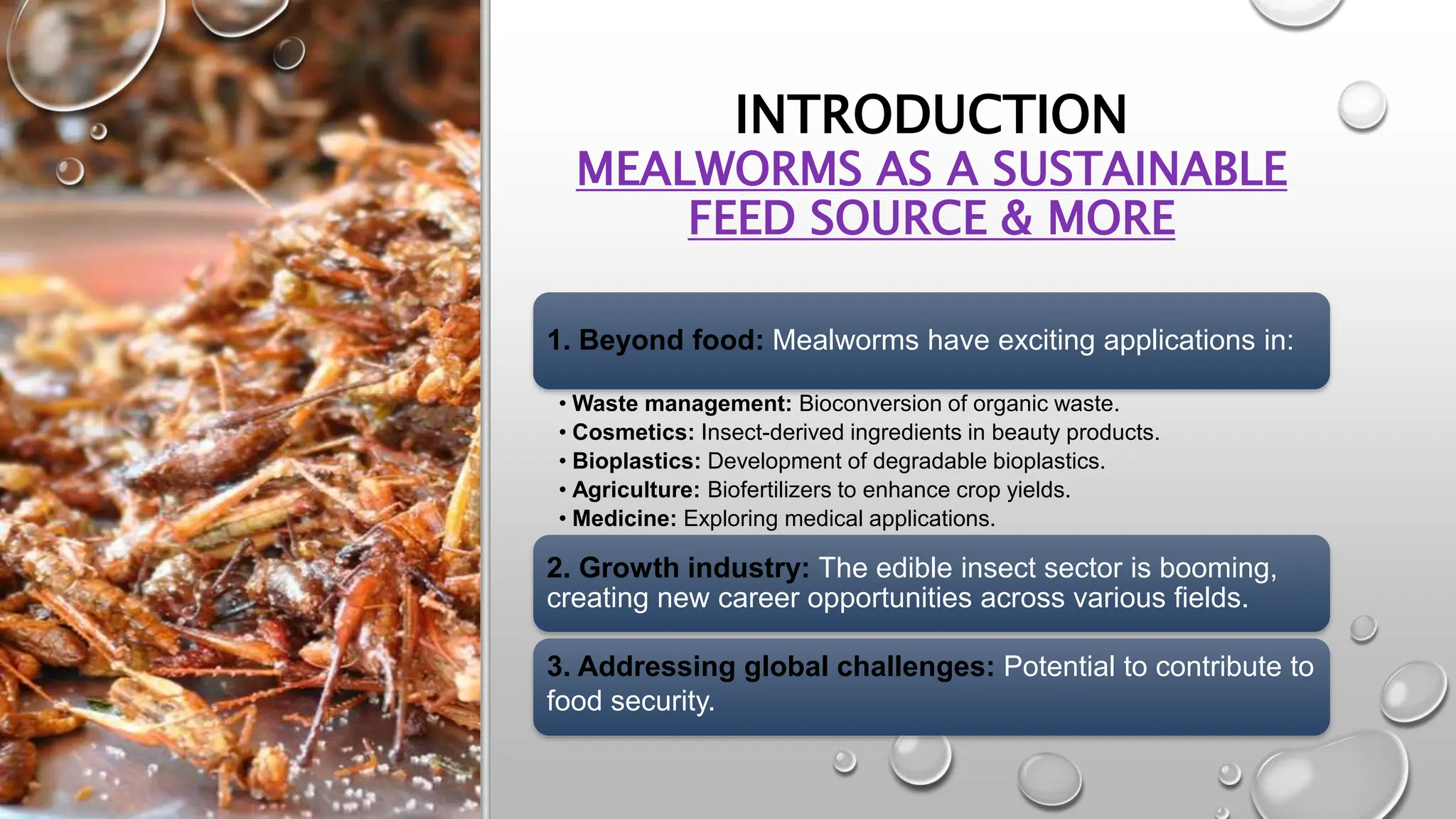 INTRODUCTION
MEALWORMS AS A SUSTAINABLE FEED SOURCE & MORE

1. Beyond food: Mealworms have exciting applications in:

• Waste management: Bioconversion of organic waste.
• Cosmetics: Insect-derived ingredients in beauty products.
• Bioplastics: Development of degradable bioplastics.
• Agriculture: Biofertilizers to enhance crop yields.
• Medicine: Exploring medical applications.

2. Growth industry: The edible insect sector is booming, creating new career opportunities across various fields.

3. Addressing global challenges: Potential to contribute to food security.